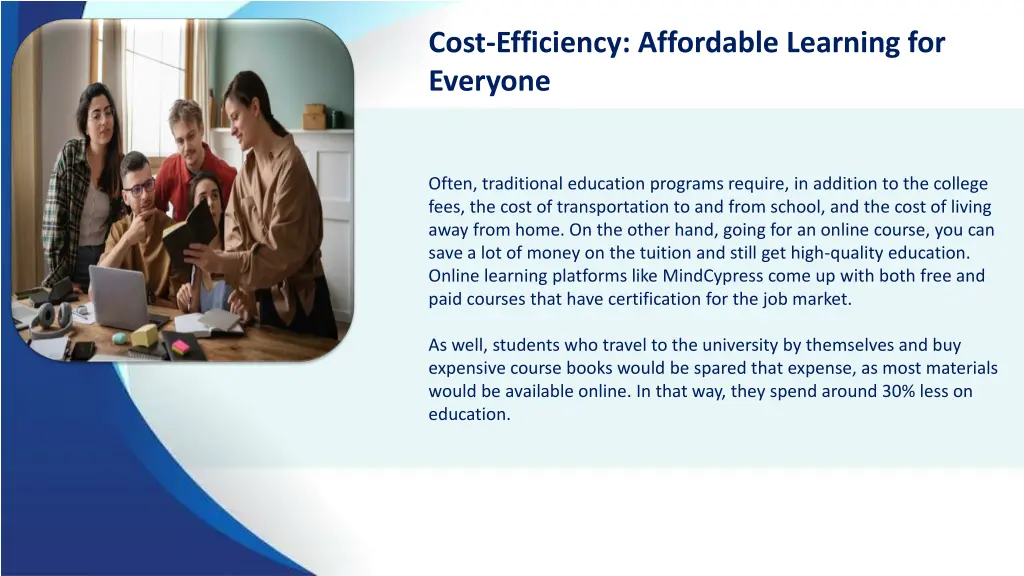 Cost-Efficiency: Affordable Learning for Everyone

Often, traditional education programs require, in addition to the college fees, the cost of transportation to and from school, and the cost of living away from home. On the other hand, going for an online course, you can save a lot of money on the tuition and still get high-quality education. Online learning platforms like MindCypress come up with both free and paid courses that have certification for the job market.

As well, students who travel to the university by themselves and buy expensive course books would be spared that expense, as most materials would be available online. In that way, they spend around 30% less on education.